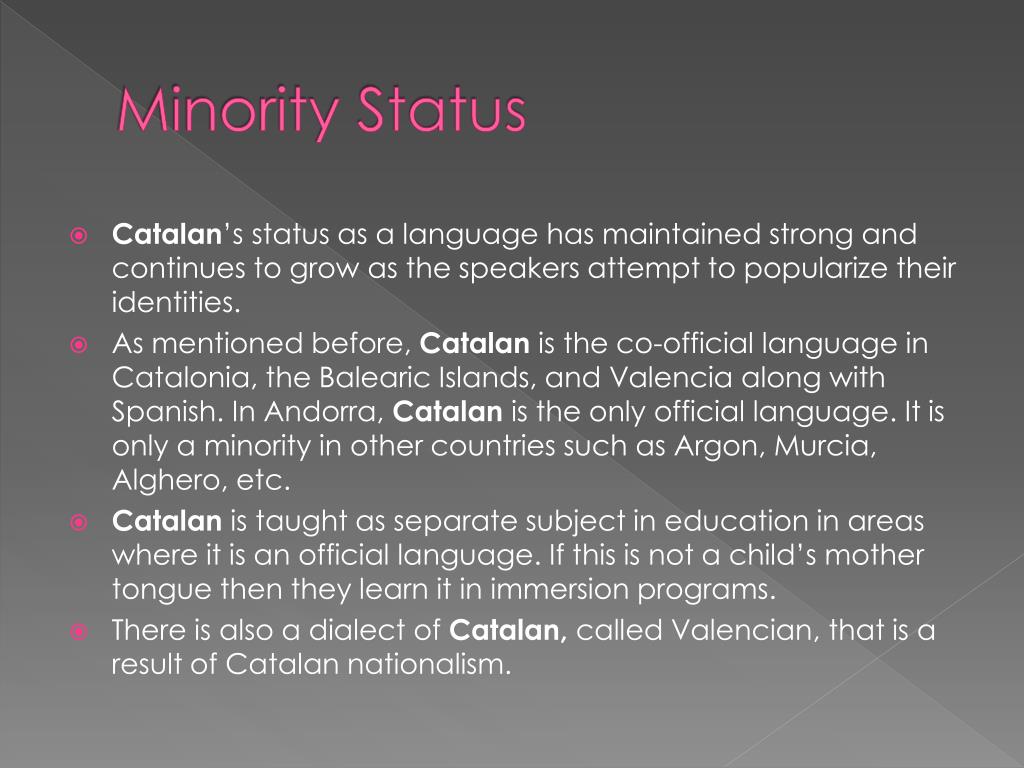 Minority Status

Catalan's status as a language has maintained strong and continues to grow as the speakers attempt to popularize their identities.
As mentioned before, Catalan is the co-official language in Catalonia, the Balearic Islands, and Valencia along with Spanish. In Andorra, Catalan is the only official language. It is only a minority in other countries such as Argon, Murcia, Alghero, etc.
Catalan is taught as separate subject in education in areas where it is an official language. If this is not a child's mother tongue then they learn it in immersion programs.
There is also a dialect of Catalan, called Valencian, that is a result of Catalan nationalism.